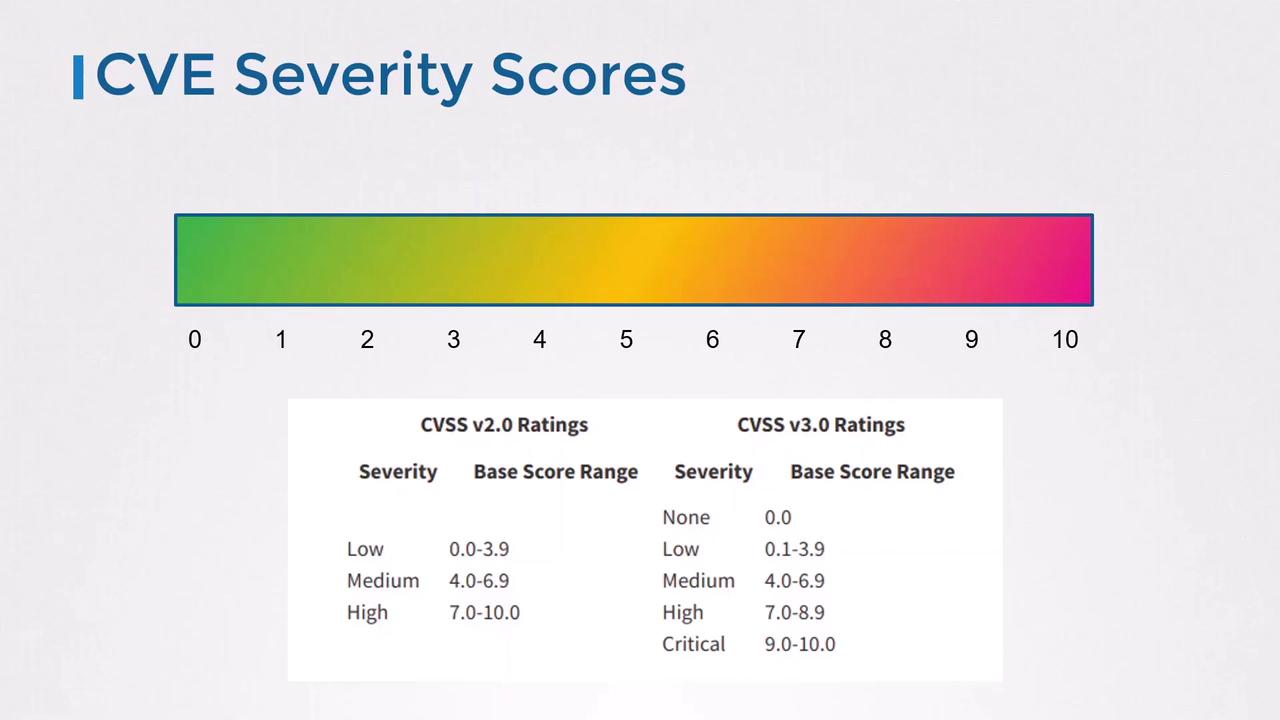 CVE Severity Scores

0 1 2 3 4 5 6 7 8 9 10

CVSS v2.0 Ratings

| Severity | Base Score Range |
|---|---|
| Low | 0.0-3.9 |
| Medium | 4.0-6.9 |
| High | 7.0-10.0 |

CVSS v3.0 Ratings

| Severity | Base Score Range |
|---|---|
| None | 0.0 |
| Low | 0.1-3.9 |
| Medium | 4.0-6.9 |
| High | 7.0-8.9 |
| Critical | 9.0-10.0 |